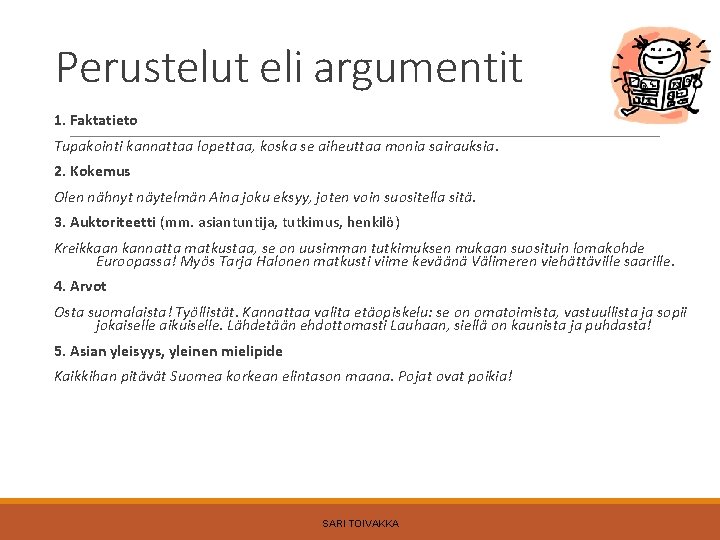 Perustelut eli argumentit

1. Faktatieto

Tupakointi kannattaa lopettaa, koska se aiheuttaa monia sairauksia.

2. Kokemus

Olen nähnyt näytelmän Aina joku eksyy, joten voin suositella sitä.

3. Auktoriteetti (mm. asiantuntija, tutkimus, henkilö)

Kreikkaan kannatta matkustaa, se on uusimman tutkimuksen mukaan suosituin lomakohde Euroopassa! Myös Tarja Halonen matkusti viime keväänä Välimeren viehättäville saarille.

4. Arvot

Osta suomalaista! Työllistät. Kannattaa valita etäopiskelu: se on omatoimista, vastuullista ja sopii jokaiselle aikuiselle. Lähdetään ehdottomasti Lauhaan, siellä on kaunista ja puhdasta!

5. Asian yleisyys, yleinen mielipide

Kaikkihan pitävät Suomea korkean elintason maana. Pojat ovat poikia!

SARI TOIVAKKA